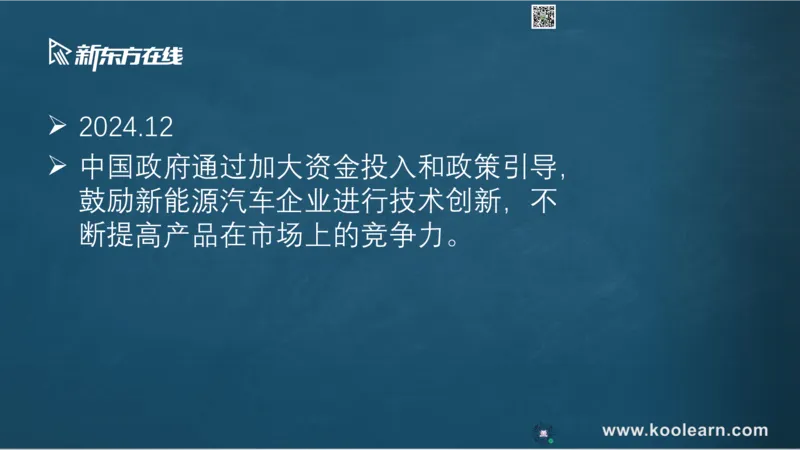 新东方在线

➢ 2024.12

➢ 中国政府通过加大资金投入和政策引导，鼓励新能源汽车企业进行技术创新，不断提高产品在市场上的竞争力。

www.koolearn.com